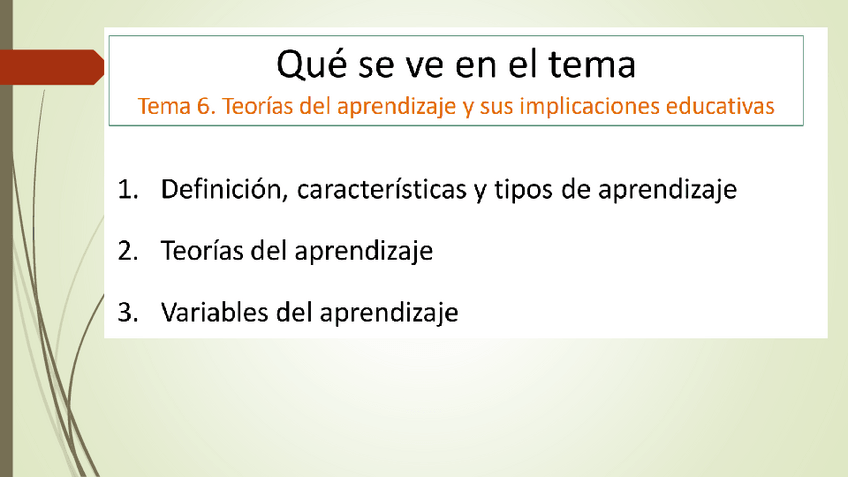 Qué se ve en el tema
Tema 6. Teorías del aprendizaje y sus implicaciones educativas

1. Definición, características y tipos de aprendizaje

2. Teorías del aprendizaje

3. Variables del aprendizaje